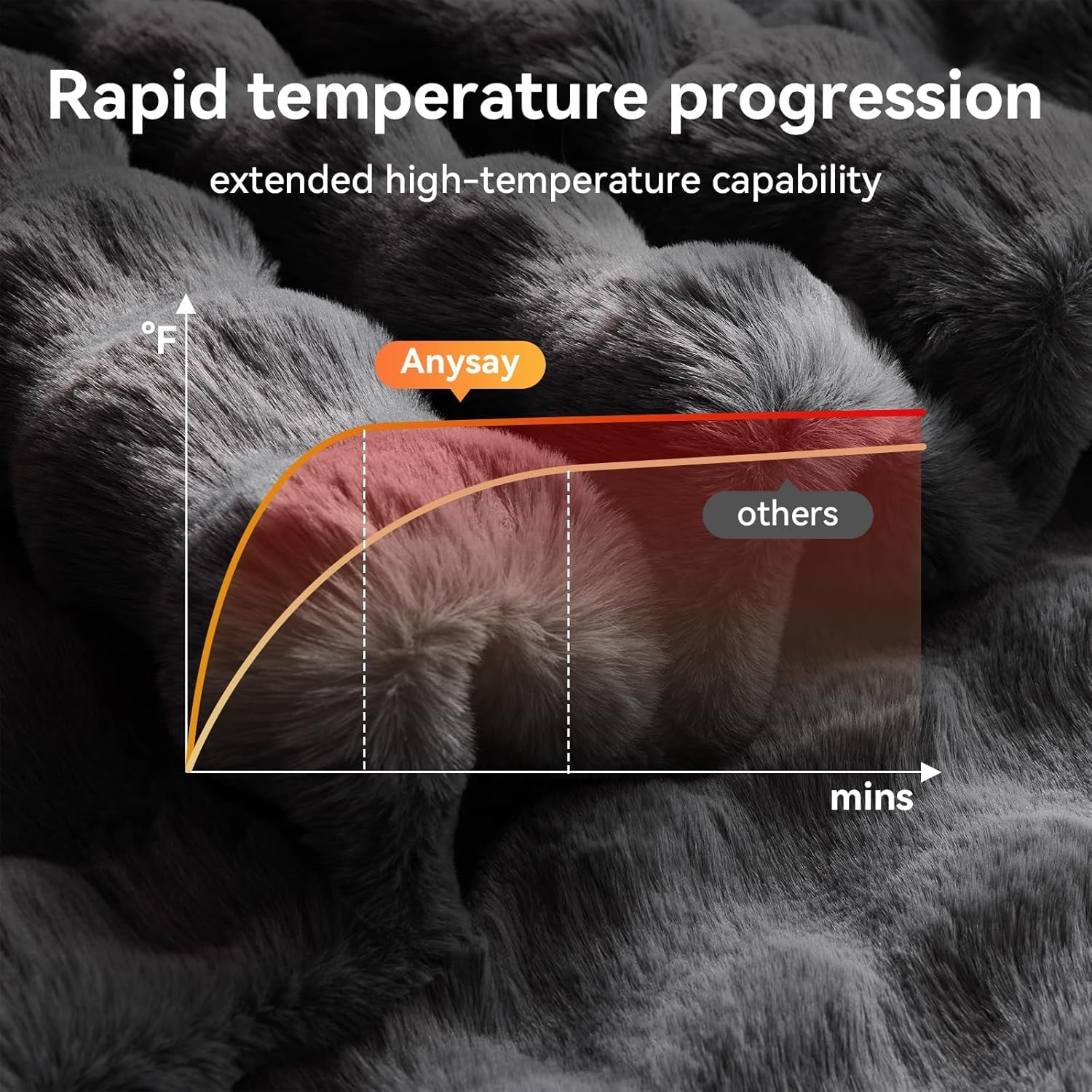 Rapid temperature progression

extended high-temperature capability

°F

Anysay

others

mins